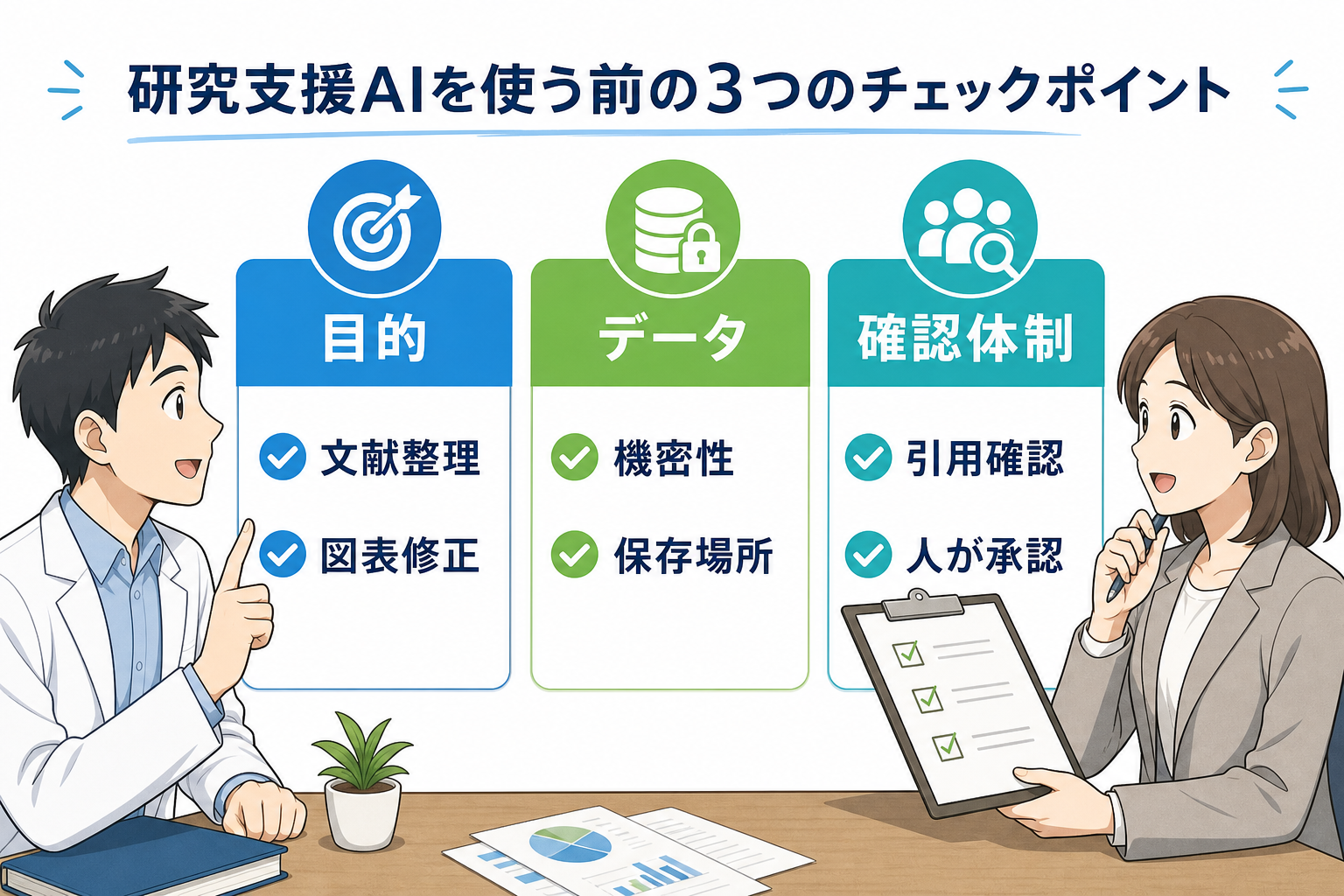 研究支援AIを使う前の3つのチェックポイント

目的

文献整理

図表修正

データ

機密性

保存場所

確認体制

引用確認

人が承認